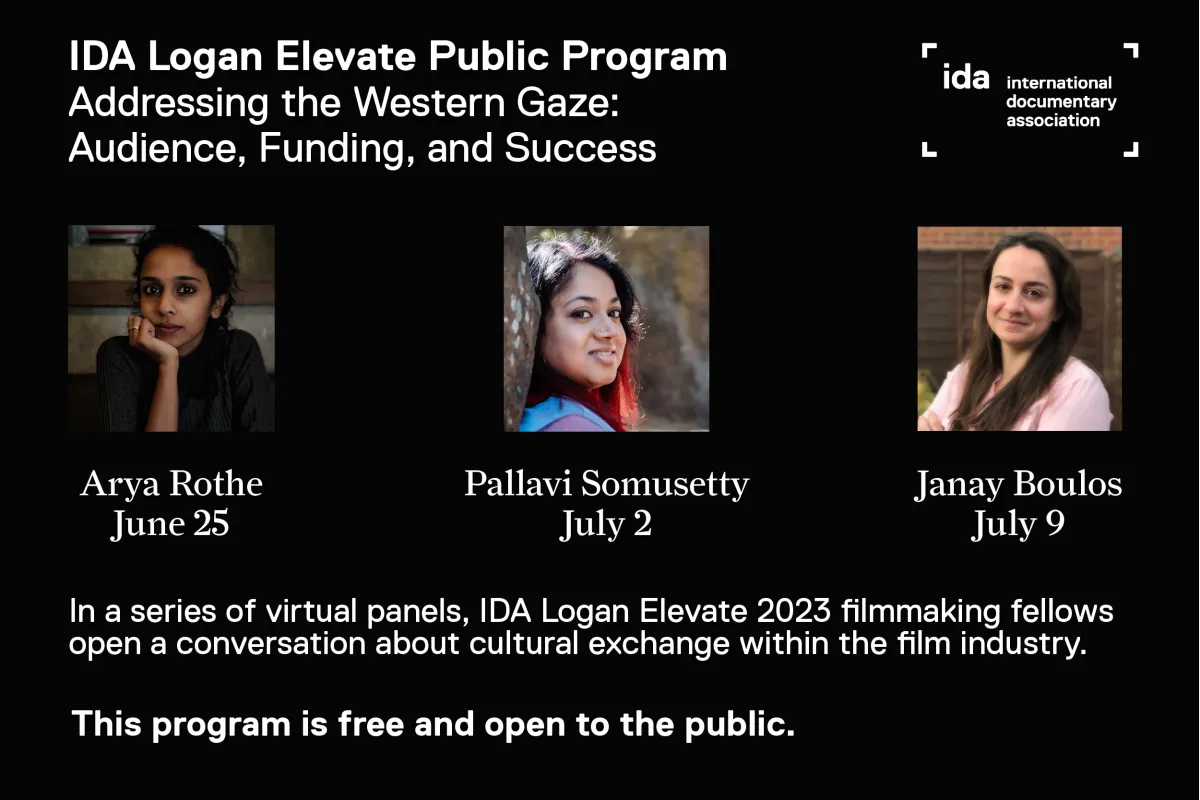 IDA Logan Elevate Public Program
Addressing the Western Gaze: Audience, Funding, and Success

ida international documentary association

Arya Rothe
June 25

Pallavi Somusetty
July 2

Janay Boulos
July 9

In a series of virtual panels, IDA Logan Elevate 2023 filmmaking fellows open a conversation about cultural exchange within the film industry.

This program is free and open to the public.